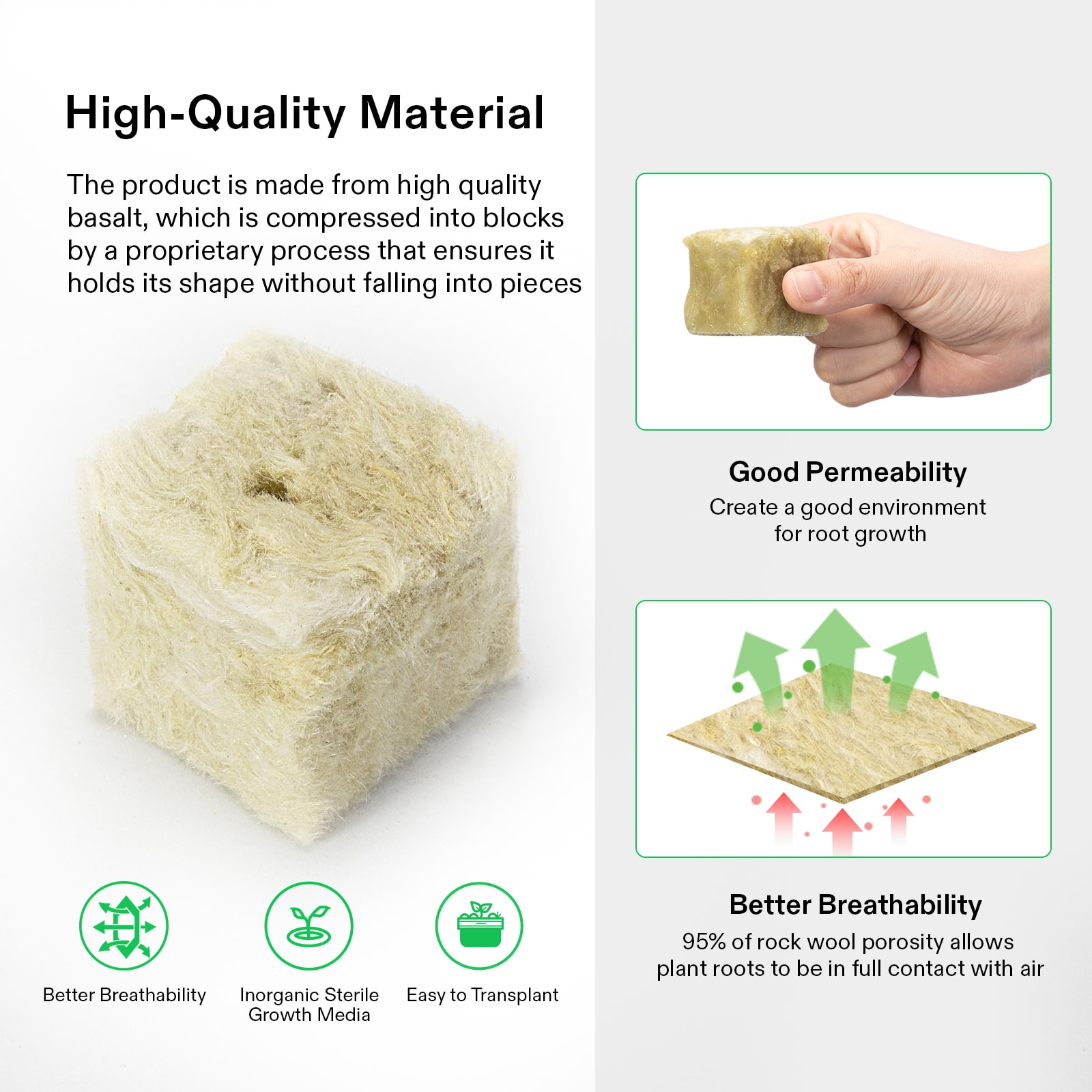 High-Quality Material

The product is made from high quality basalt, which is compressed into blocks by a proprietary process that ensures it holds its shape without falling into pieces

Better Breathability

Inorganic Sterile Growth Media

Easy to Transplant

Good Permeability

Create a good environment for root growth

Better Breathability

95% of rock wool porosity allows plant roots to be in full contact with air